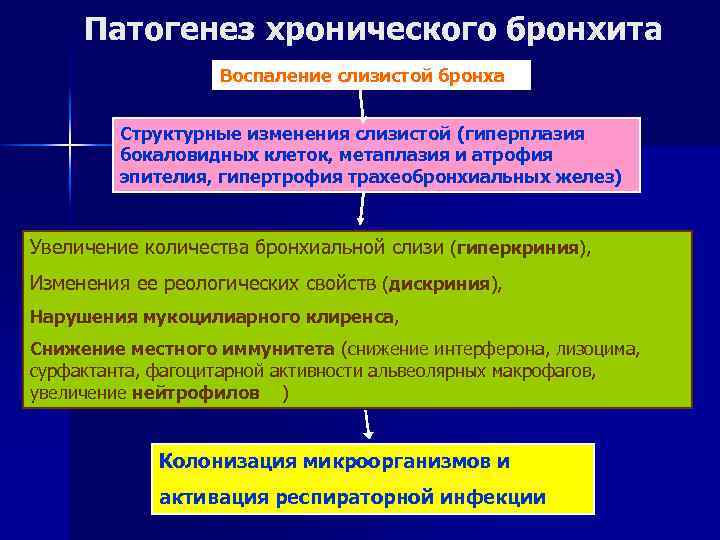 Патогенез хронического бронхита

Воспаление слизистой бронха

Структурные изменения слизистой (гиперплазия бокаловидных клеток, метаплазия и атрофия эпителия, гипертрофия трахеобронхиальных желез)

Увеличение количества бронхиальной слизи (гиперкриния),

Изменения ее реологических свойств (дискриния),

Нарушения мукоцилиарного клиренса,

Снижение местного иммунитета (снижение интерферона, лизоцима, сурфактанта, фагоцитарной активности альвеолярных макрофагов, увеличение нейтрофилов )

Колонизация микроорганизмов и

активация респираторной инфекции